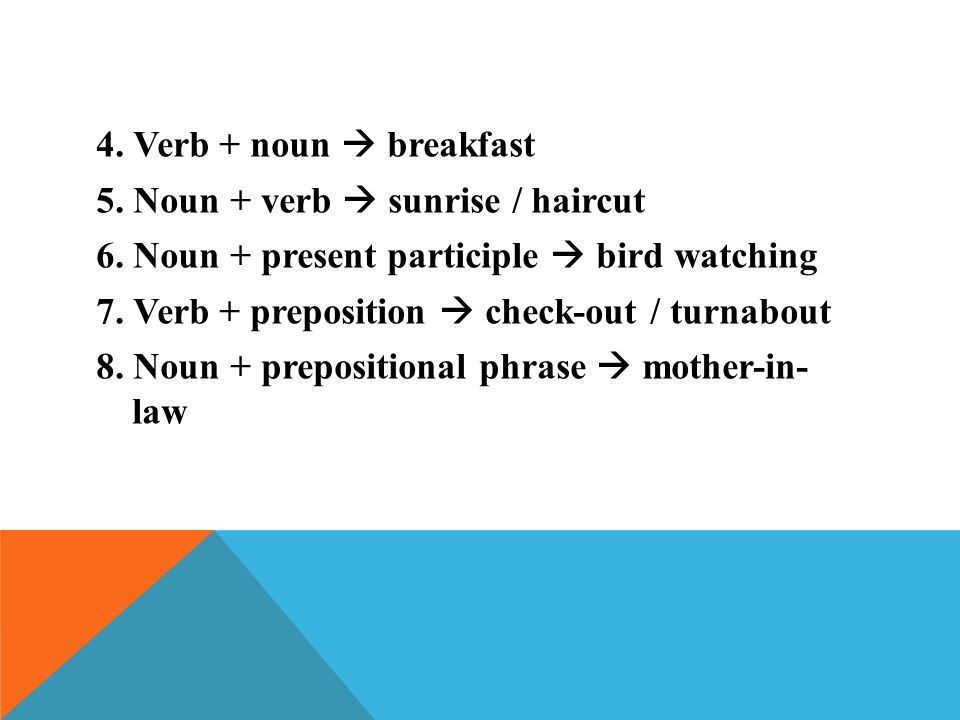 4. Verb + noun → breakfast
5. Noun + verb → sunrise / haircut
6. Noun + present participle → bird watching
7. Verb + preposition → check-out / turnabout
8. Noun + prepositional phrase → mother-in-law